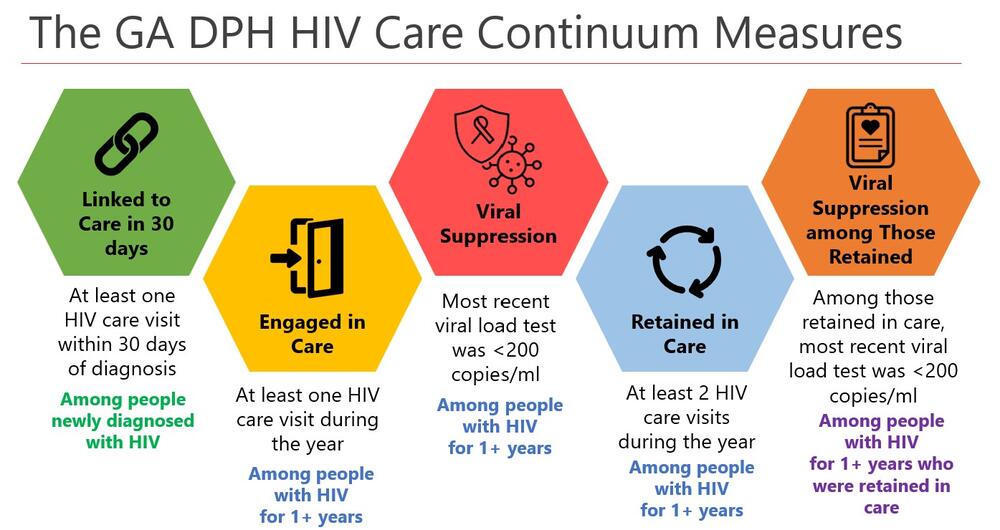 The GA DPH HIV Care Continuum Measures

Linked to Care in 30 days

At least one HIV care visit within 30 days of diagnosis

Among people newly diagnosed with HIV

Engaged in Care

At least one HIV care visit during the year

Among people with HIV for 1+ years

Viral Suppression

Most recent viral load test was <200 copies/ml

Among people with HIV for 1+ years

Retained in Care

At least 2 HIV care visits during the year

Among people with HIV for 1+ years

Viral Suppression among Those Retained

Among those retained in care, most recent viral load test was <200 copies/ml

Among people with HIV for 1+ years who were retained in care